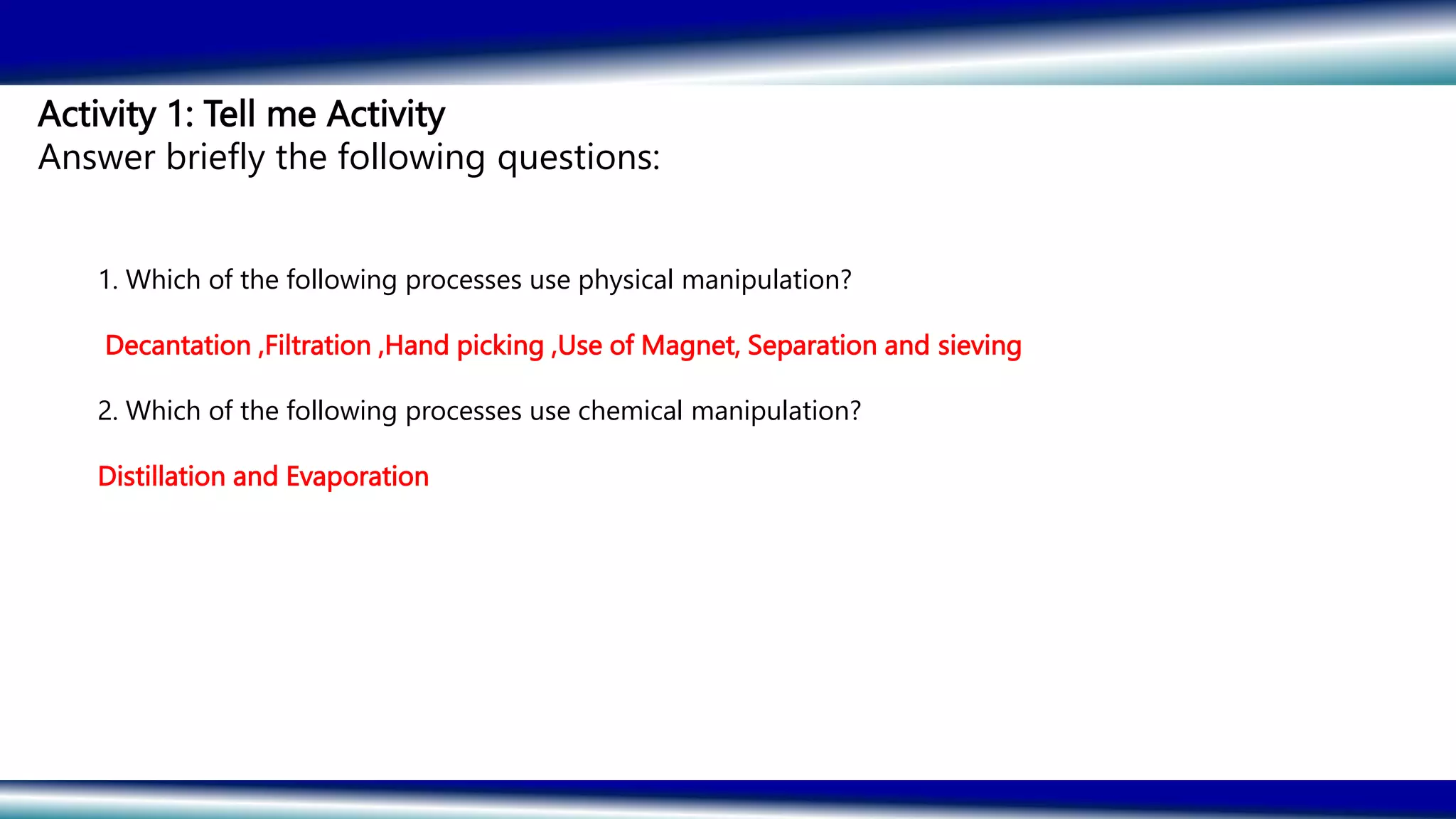 Activity 1: Tell me Activity
Answer briefly the following questions:

1. Which of the following processes use physical manipulation?

Decantation ,Filtration ,Hand picking ,Use of Magnet, Separation and sieving

2. Which of the following processes use chemical manipulation?

Distillation and Evaporation